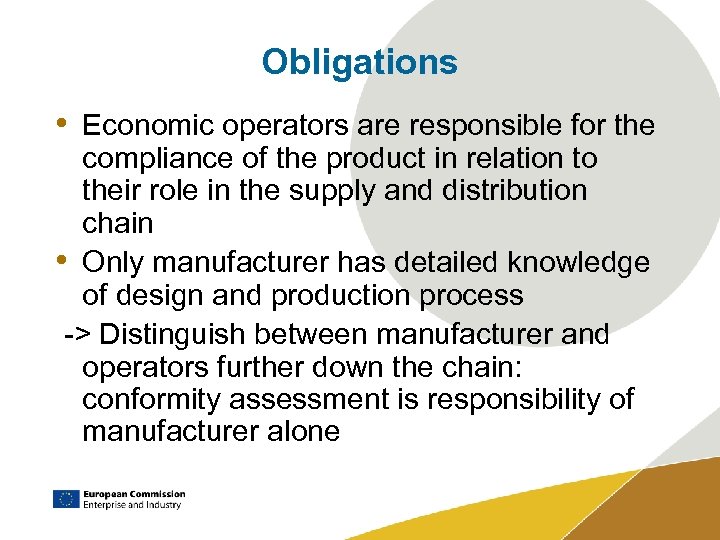 Obligations

• Economic operators are responsible for the compliance of the product in relation to their role in the supply and distribution chain
• Only manufacturer has detailed knowledge of design and production process
-> Distinguish between manufacturer and operators further down the chain: conformity assessment is responsibility of manufacturer alone

European Commission
Enterprise and Industry